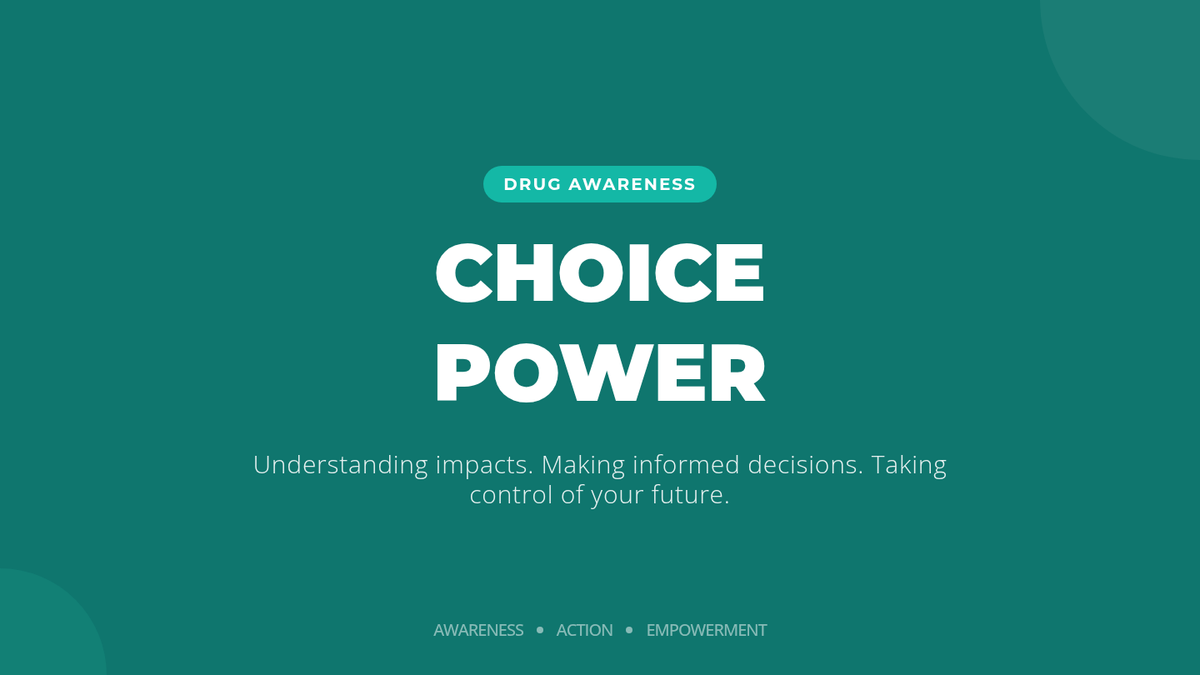 DRUG AWARENESS

CHOICE POWER

Understanding impacts. Making informed decisions. Taking control of your future.

AWARENESS • ACTION • EMPOWERMENT